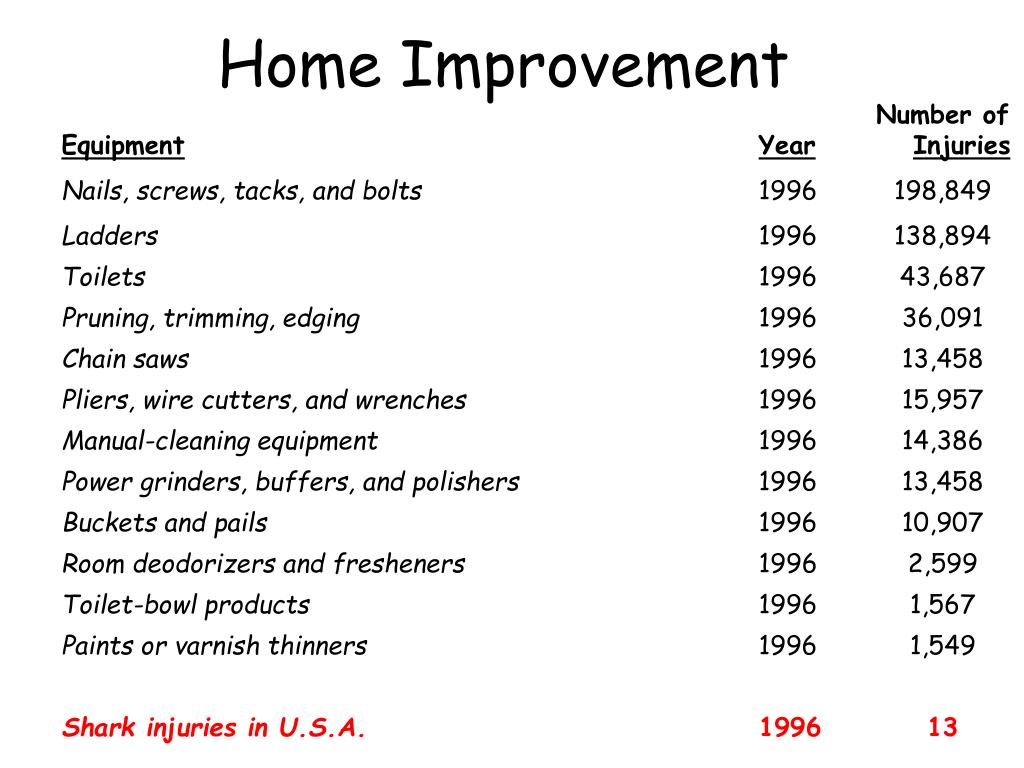 Home Improvement

| Equipment | Year | Number of Injuries |
|---|---|---|
| Nails, screws, tacks, and bolts | 1996 | 198,849 |
| Ladders | 1996 | 138,894 |
| Toilets | 1996 | 43,687 |
| Pruning, trimming, edging | 1996 | 36,091 |
| Chain saws | 1996 | 13,458 |
| Pliers, wire cutters, and wrenches | 1996 | 15,957 |
| Manual-cleaning equipment | 1996 | 14,386 |
| Power grinders, buffers, and polishers | 1996 | 13,458 |
| Buckets and pails | 1996 | 10,907 |
| Room deodorizers and fresheners | 1996 | 2,599 |
| Toilet-bowl products | 1996 | 1,567 |
| Paints or varnish thinners | 1996 | 1,549 |
| Shark injuries in U.S.A. | 1996 | 13 |